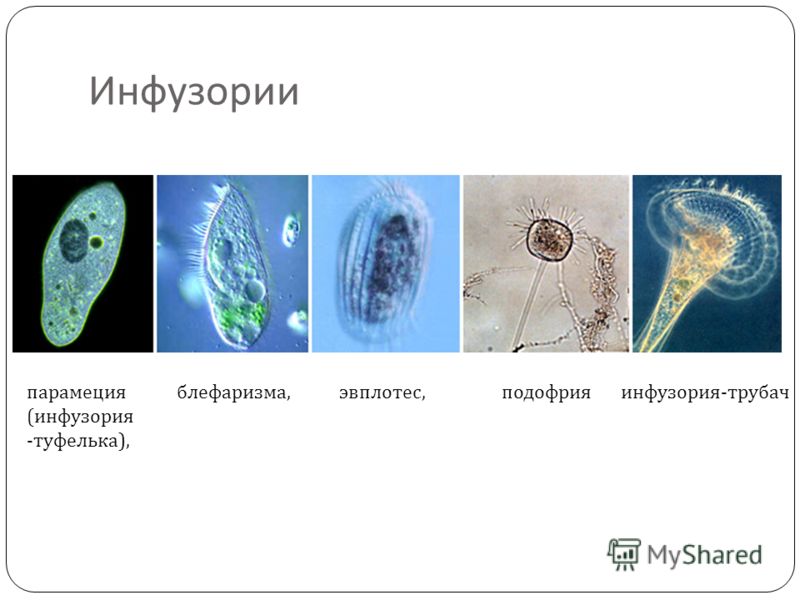 Инфузории

парамеция (инфузория -туфелька),

блефаризма,

эвплотес,

подофрия

инфузория-трубач

MyShared